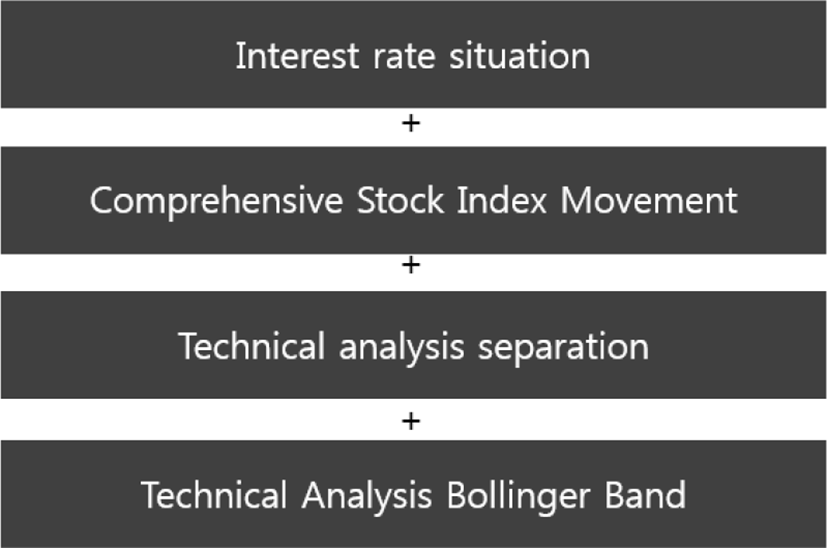 Interest rate situation

+

Comprehensive Stock Index Movement

+

Technical analysis separation

+

Technical Analysis Bollinger Band